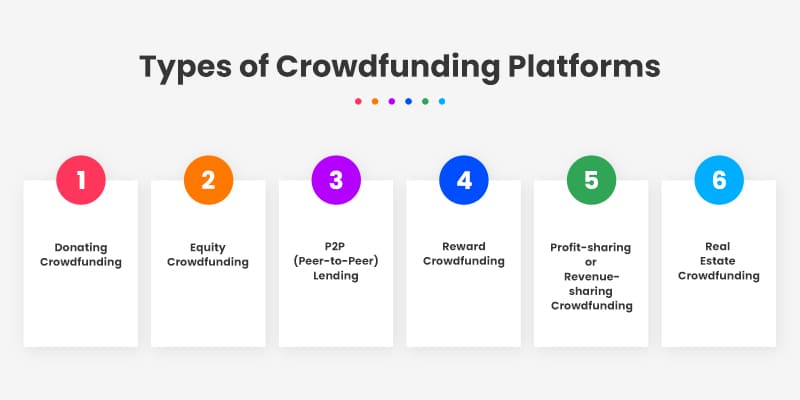 Types of Crowdfunding Platforms

1
Donating Crowdfunding

2
Equity Crowdfunding

3
P2P (Peer-to-Peer) Lending

4
Reward Crowdfunding

5
Profit-sharing or Revenue-sharing Crowdfunding

6
Real Estate Crowdfunding